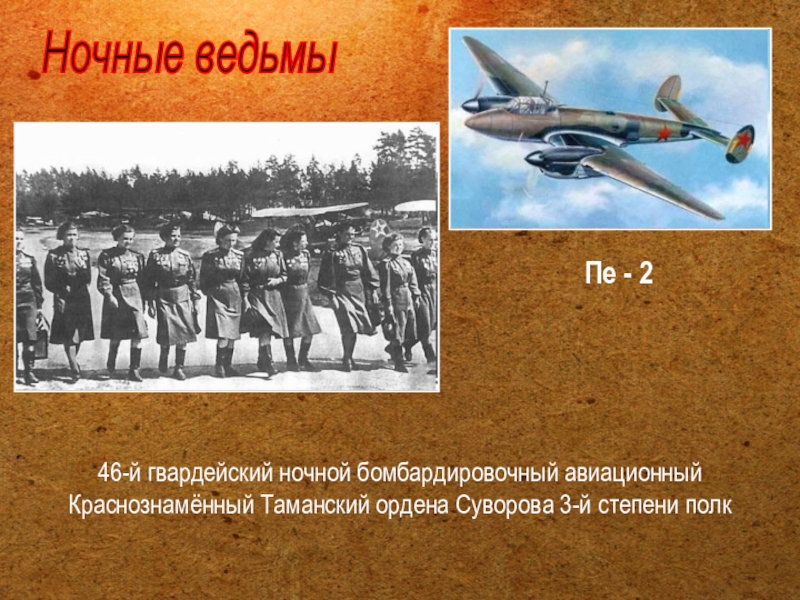 Ночные ведьмы

Пе - 2

46-й гвардейский ночной бомбардировочный авиационный Краснознамённый Таманский ордена Суворова 3-й степени полк